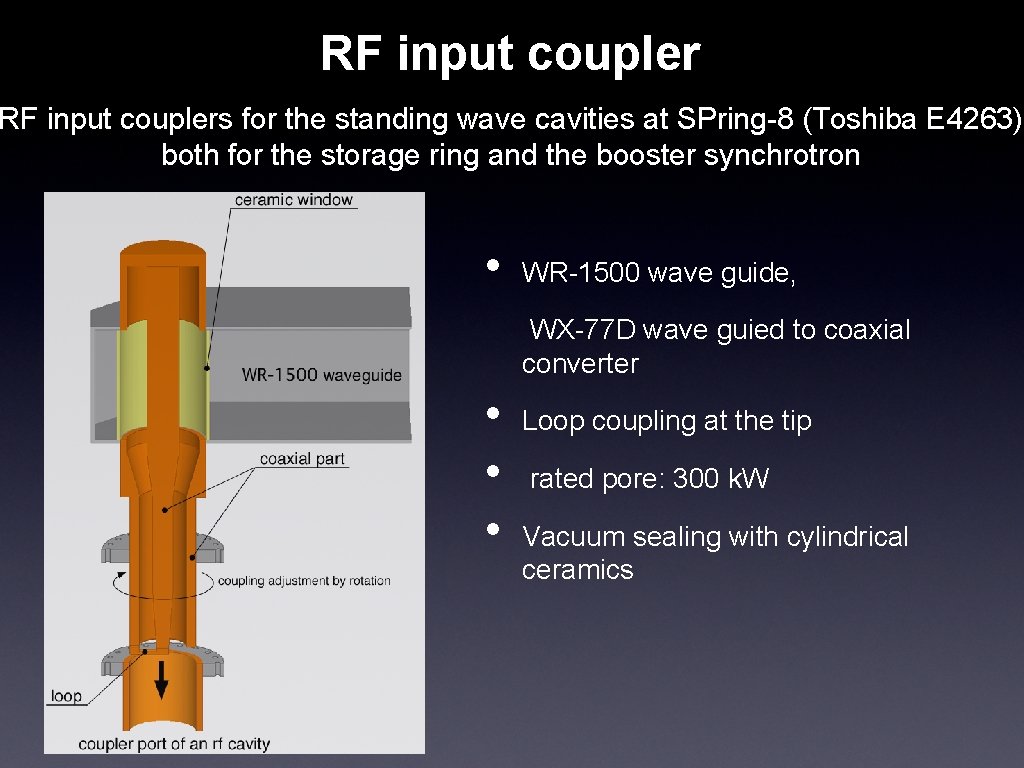 RF input coupler

RF input couplers for the standing wave cavities at SPring-8 (Toshiba E4263) both for the storage ring and the booster synchrotron

ceramic window

WR-1500 waveguide

coaxial part

coupling adjustment by rotation

loop

coupler port of an rf cavity

• WR-1500 wave guide,

WX-77D wave guied to coaxial converter

• Loop coupling at the tip

• rated pore: 300 kW

• Vacuum sealing with cylindrical ceramics